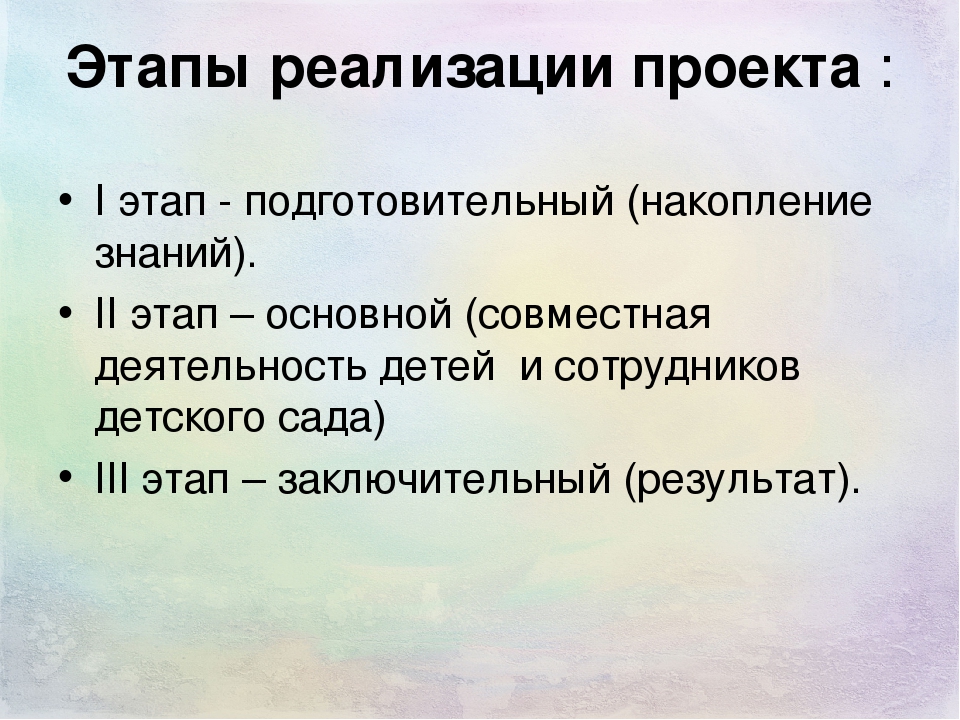 Этапы реализации проекта :

• I этап - подготовительный (накопление знаний).
• II этап – основной (совместная деятельность детей  и сотрудников детского сада)
• III этап – заключительный (результат).